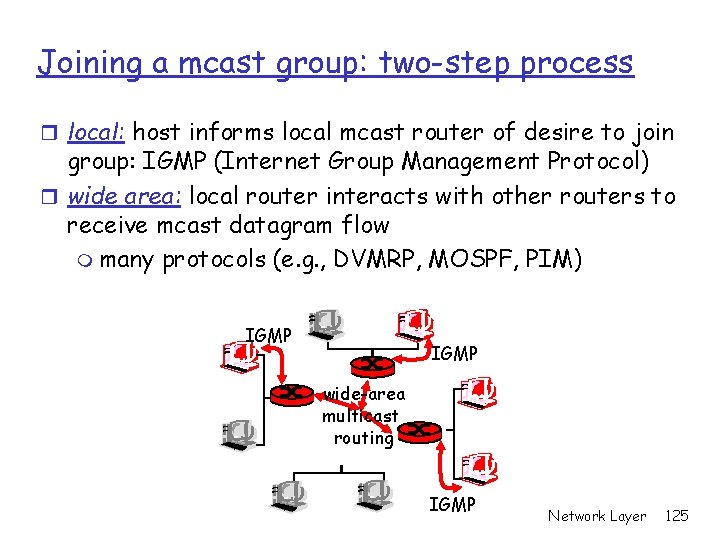 Joining a mcast group: two-step process

local: host informs local mcast router of desire to join group: IGMP (Internet Group Management Protocol)

wide area: local router interacts with other routers to receive mcast datagram flow

many protocols (e.g., DVMRP, MOSPF, PIM)

IGMP

IGMP

wide-area multicast routing

IGMP

Network Layer 125